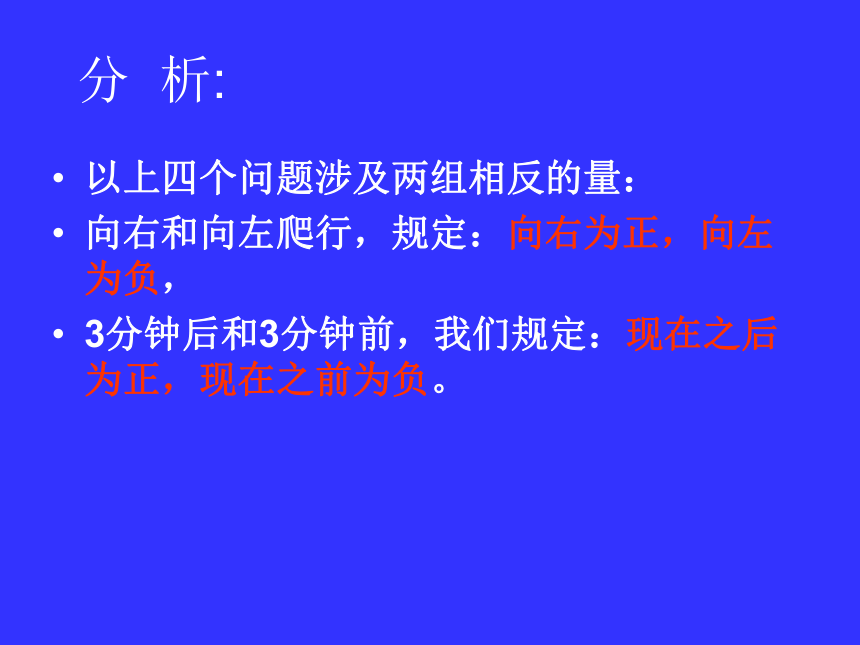 分 析:

• 以上四个问题涉及两组相反的量：

• 向右和向左爬行，规定：向右为正，向左为负，

• 3分钟后和3分钟前，我们规定：现在之后为正，现在之前为负。